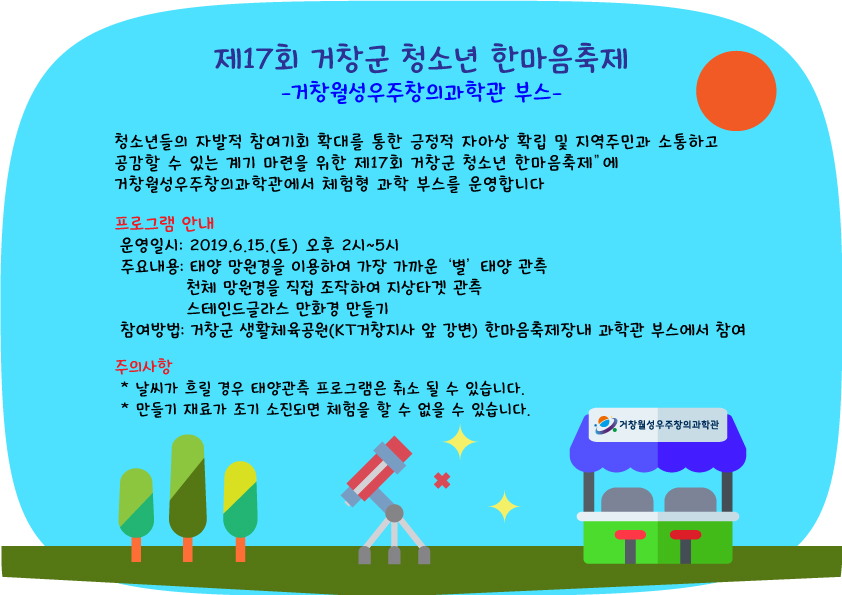 제17회 거창군 청소년 한마음축제
-거창월성우주창의과학관 부스-

청소년들의 자발적 참여기회 확대를 통한 긍정적 자아상 확립 및 지역주민과 소통하고 공감할 수 있는 계기 마련을 위한 제17회 거창군 청소년 한마음축제"에 거창월성우주창의과학관에서 체험형 과학 부스를 운영합니다

프로그램 안내
운영일시: 2019.6.15.(토) 오후 2시~5시
주요내용: 태양 망원경을 이용하여 가장 가까운 '별' 태양 관측
천체 망원경을 직접 조작하여 지상타겟 관측
스테인드글라스 만화경 만들기
참여방법: 거창군 생활체육공원(KT거창지사 앞 강변) 한마음축제장내 과학관 부스에서 참여

주의사항
* 날씨가 흐릴 경우 태양관측 프로그램은 취소 될 수 있습니다.
* 만들기 재료가 조기 소진되면 체험을 할 수 없을 수 있습니다.

거창월성우주창의과학관